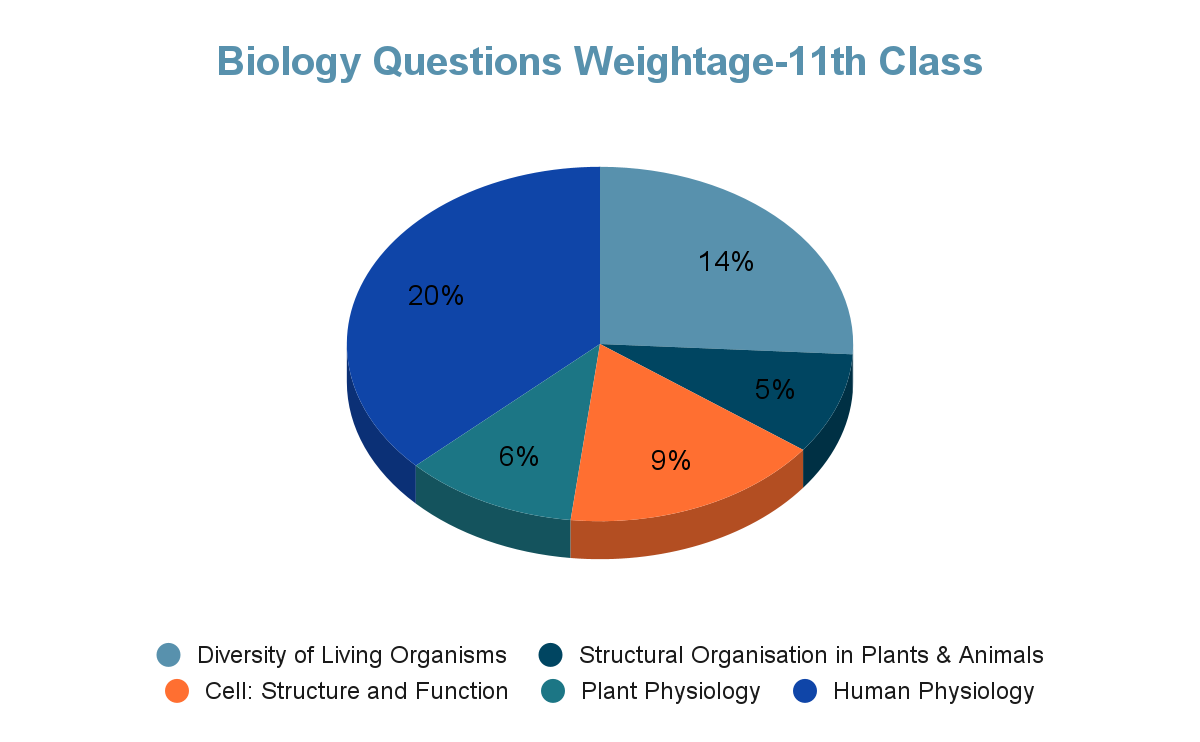 Biology Questions Weightage-11th Class

14%
5%
9%
6%
20%

Diversity of Living Organisms
Structural Organisation in Plants & Animals
Cell: Structure and Function
Plant Physiology
Human Physiology